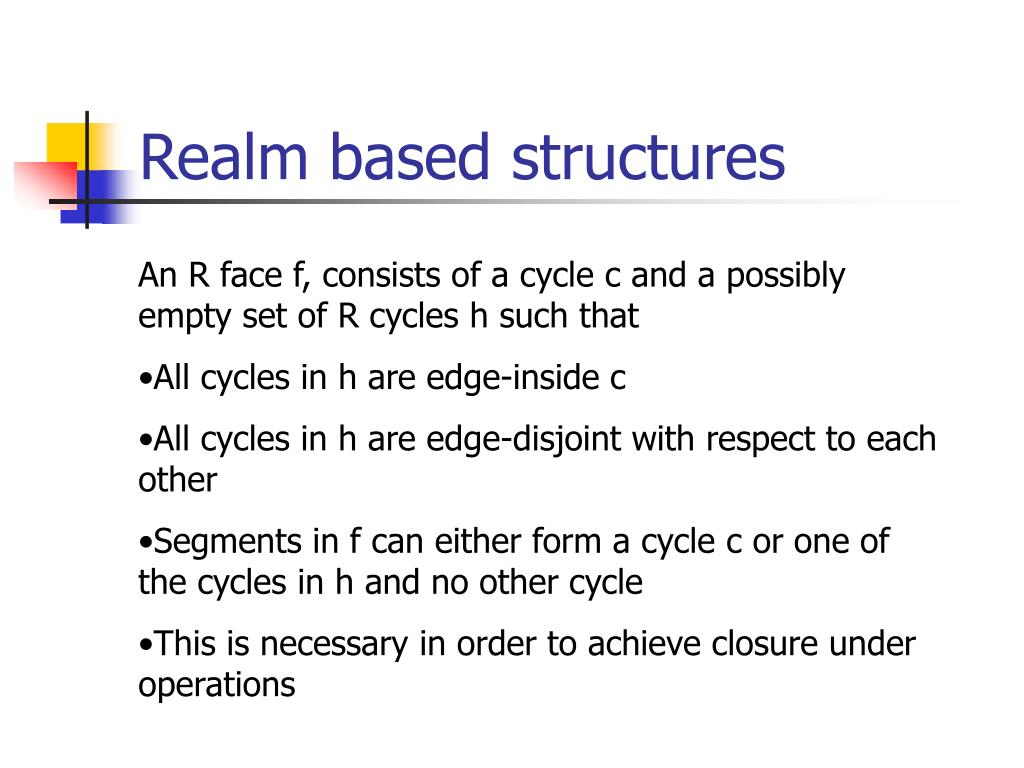 Realm based structures

An R face f, consists of a cycle c and a possibly empty set of R cycles h such that

•All cycles in h are edge-inside c

•All cycles in h are edge-disjoint with respect to each other

•Segments in f can either form a cycle c or one of the cycles in h and no other cycle

•This is necessary in order to achieve closure under operations